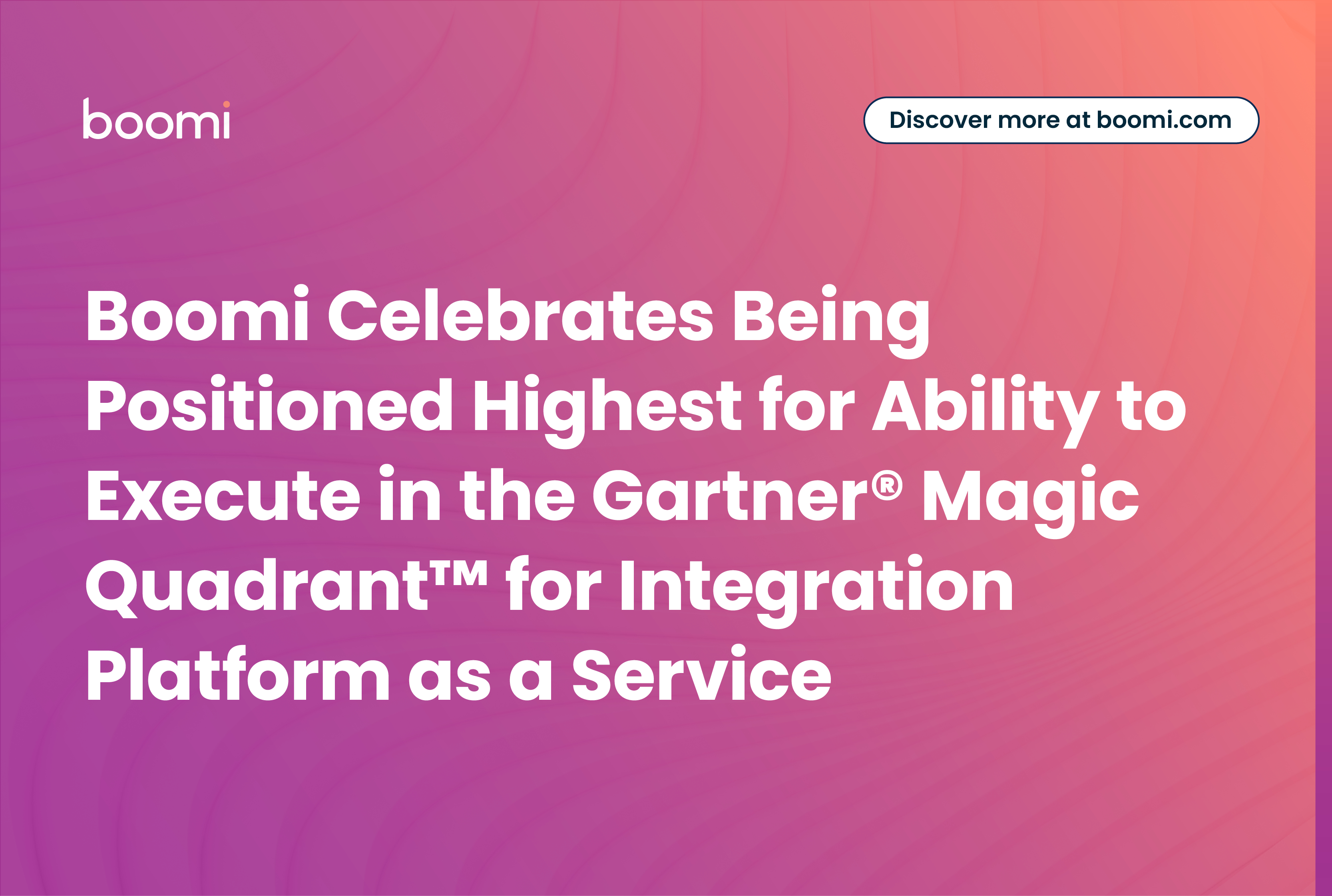 boomi

Discover more at boomi.com

Boomi Celebrates Being Positioned Highest for Ability to Execute in the Gartner® Magic Quadrant™ for Integration Platform as a Service